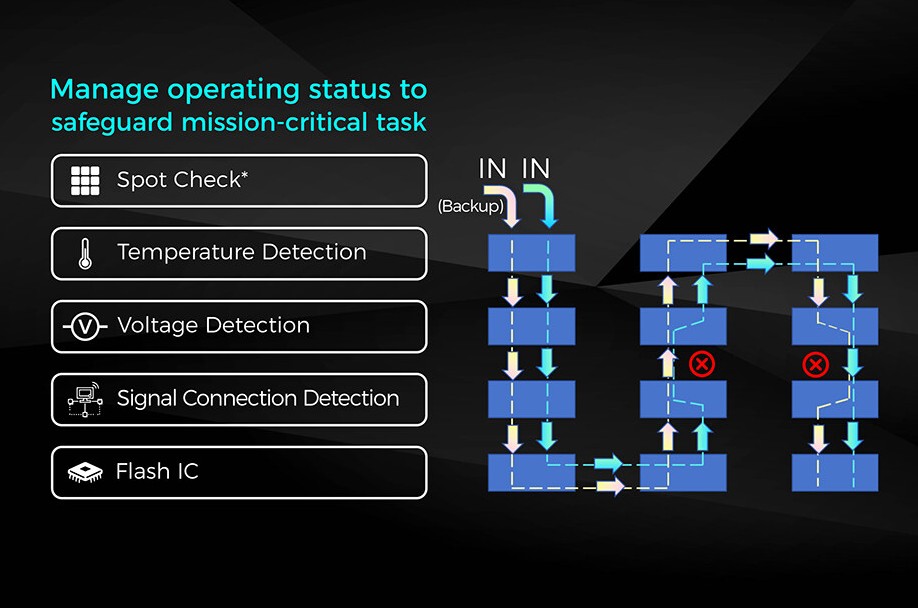 Manage operating status to safeguard mission-critical task

Spot Check*

Temperature Detection

Voltage Detection

Signal Connection Detection

Flash IC

IN IN
(Backup)